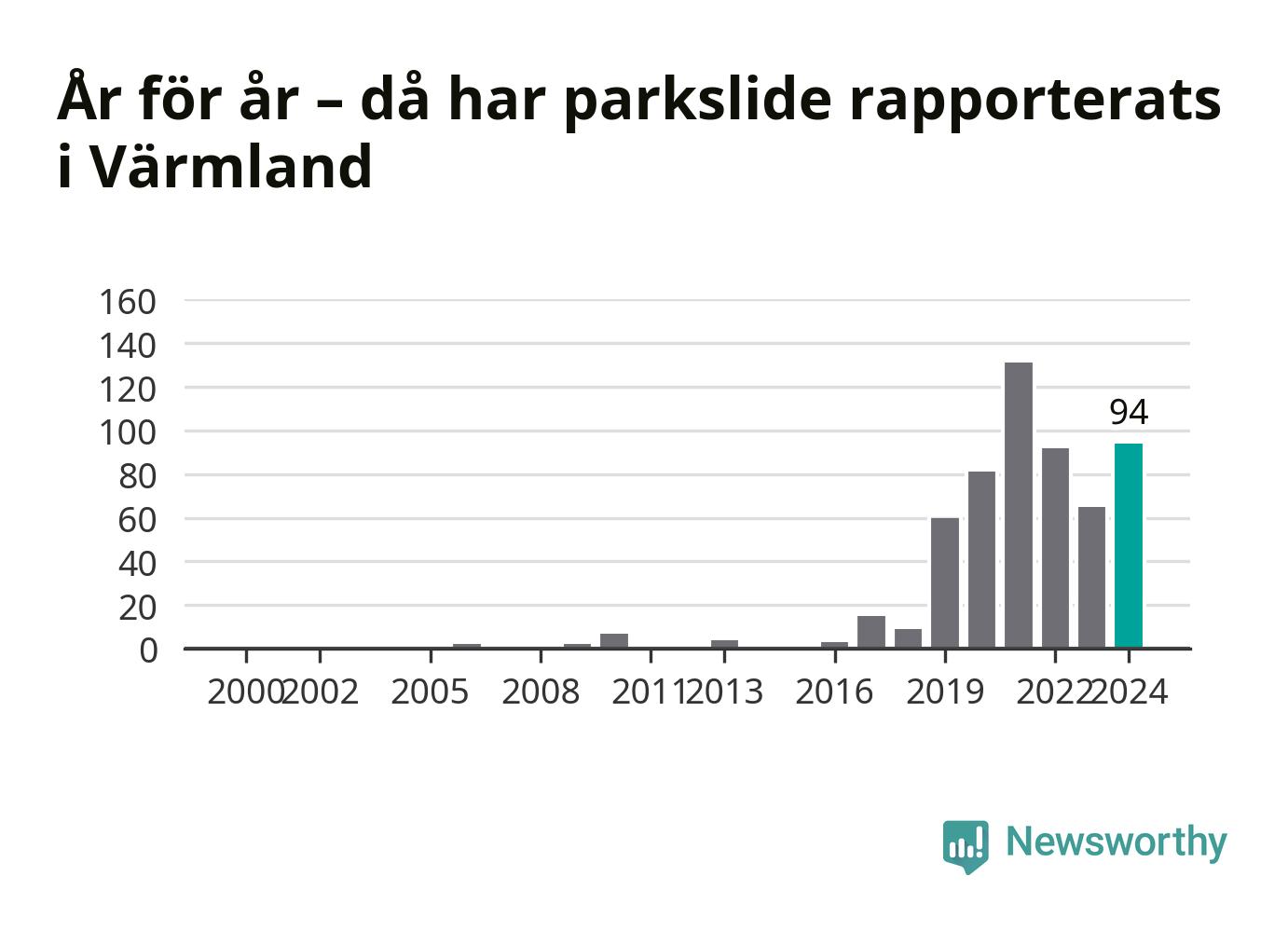 År för år – då har parkslide rapporterats i Värmland

160
140
120
100
80
60
40
20
0

94

2000 2002 2005 2008 2011 2013 2016 2019 2022 2024

Newsworthy